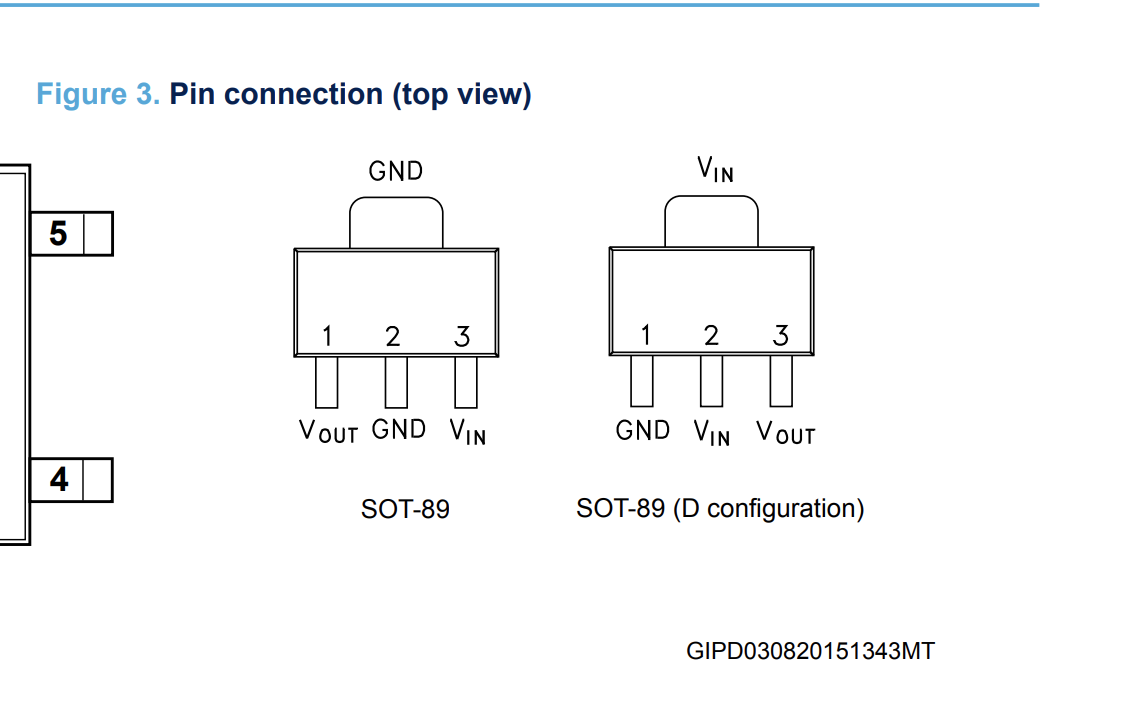 Figure 3. Pin connection (top view)

5

4

GND

1 2 3

$V_{OUT}$ GND $V_{IN}$

SOT-89

$V_{IN}$

1 2 3

GND $V_{IN}$ $V_{OUT}$

SOT-89 (D configuration)

GIPD030820151343MT